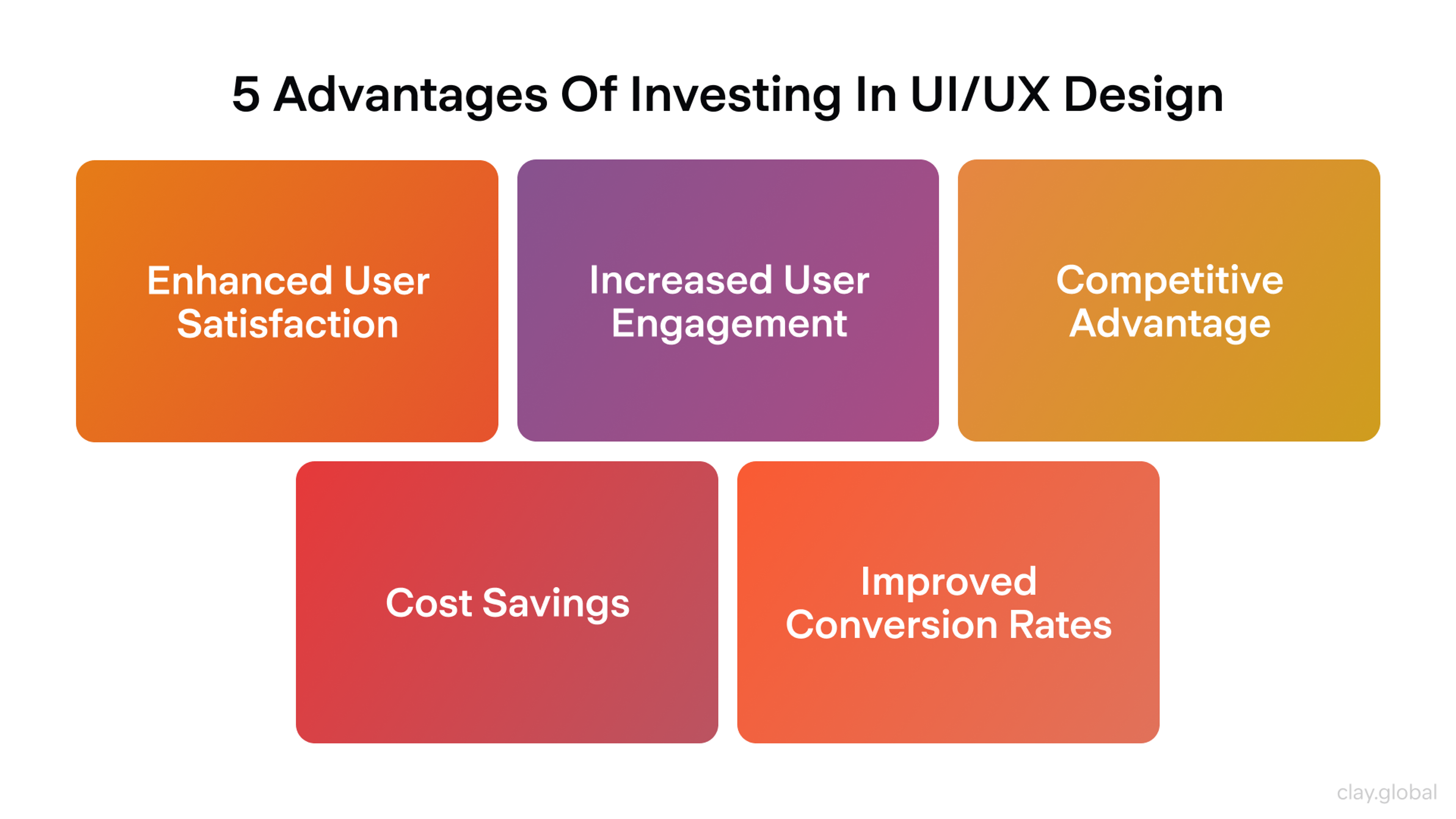 5 Advantages Of Investing In UI/UX Design

Enhanced User Satisfaction

Increased User Engagement

Competitive Advantage

Cost Savings

Improved Conversion Rates

clay.global